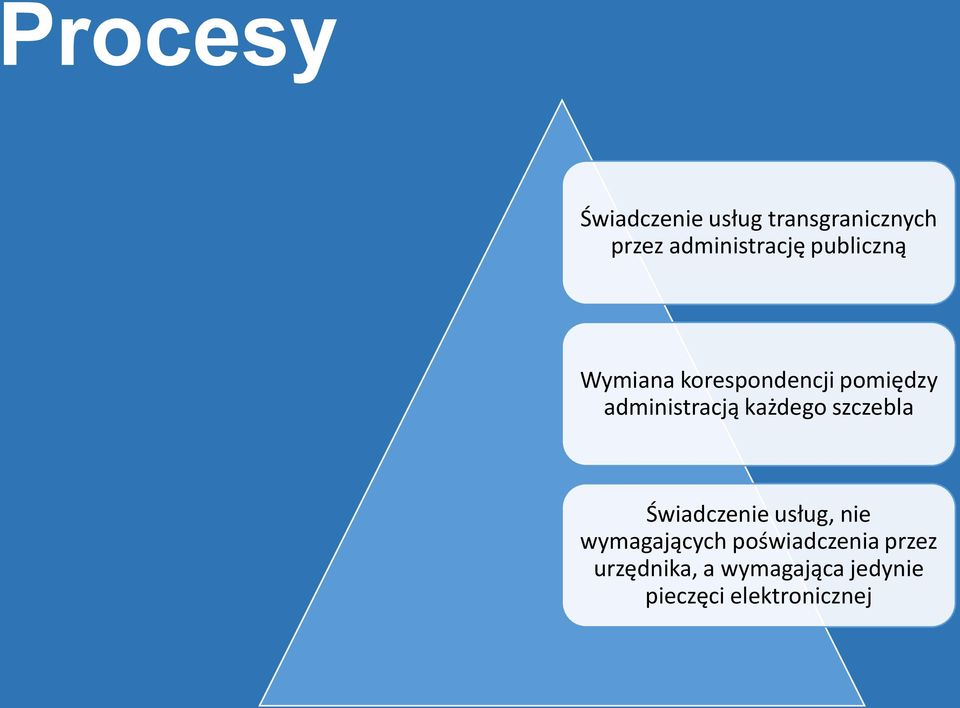 Procesy

Świadczenie usług transgranicznych przez administrację publiczną

Wymiana korespondencji pomiędzy administracją każdego szczebla

Świadczenie usług, nie wymagających poświadczenia przez urzędnika, a wymagająca jedynie pieczęci elektronicznej